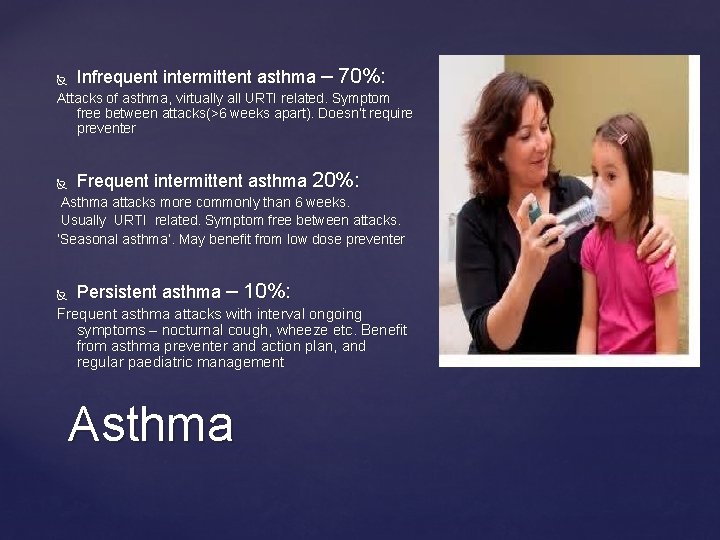 Infrequent intermittent asthma – 70%:
Attacks of asthma, virtually all URTI related. Symptom free between attacks(>6 weeks apart). Doesn't require preventer

Frequent intermittent asthma 20%:
Asthma attacks more commonly than 6 weeks. Usually URTI related. Symptom free between attacks. 'Seasonal asthma'. May benefit from low dose preventer

Persistent asthma – 10%:
Frequent asthma attacks with interval ongoing symptoms – nocturnal cough, wheeze etc. Benefit from asthma preventer and action plan, and regular paediatric management

Asthma